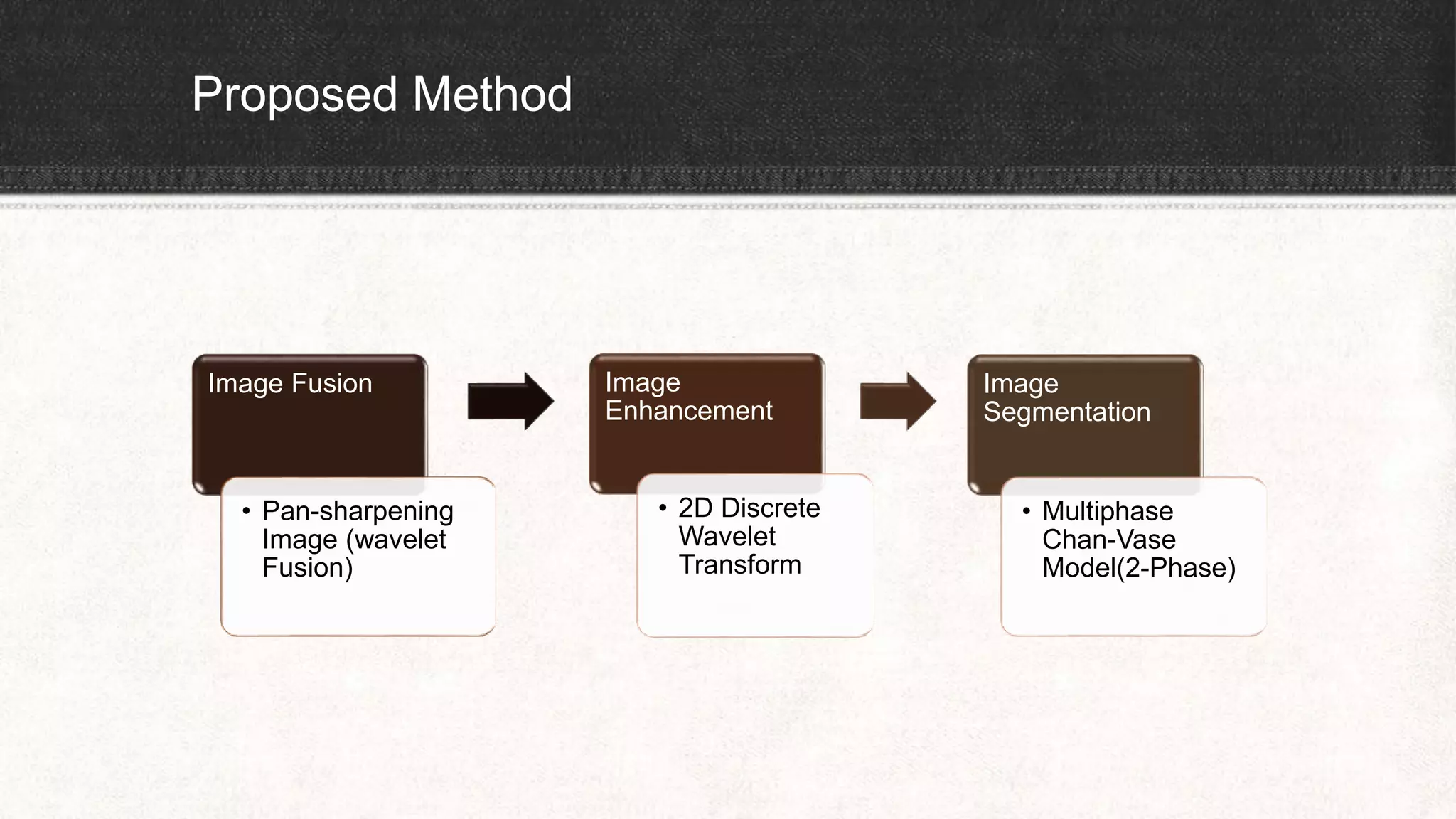 Proposed Method

Image Fusion

• Pan-sharpening Image (wavelet Fusion)

Image Enhancement

• 2D Discrete Wavelet Transform

Image Segmentation

• Multiphase Chan-Vase Model(2-Phase)